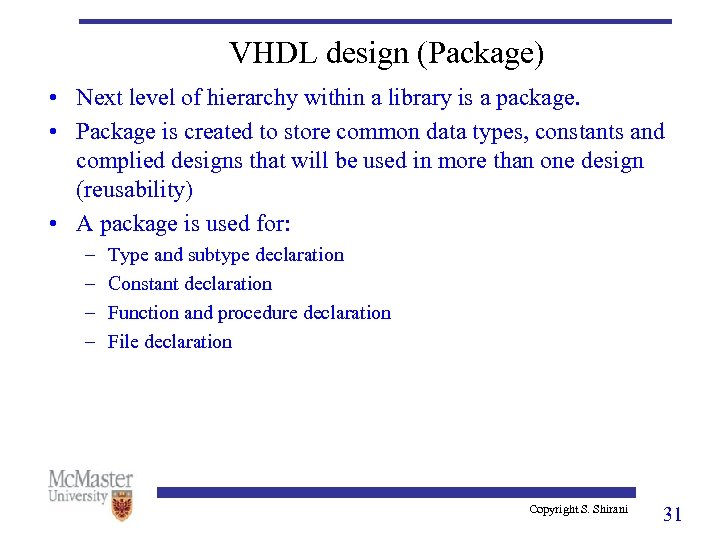 VHDL design (Package)

• Next level of hierarchy within a library is a package.

• Package is created to store common data types, constants and complied designs that will be used in more than one design (reusability)

• A package is used for:
– Type and subtype declaration
– Constant declaration
– Function and procedure declaration
– File declaration

McMaster University

Copyright S. Shirani

31